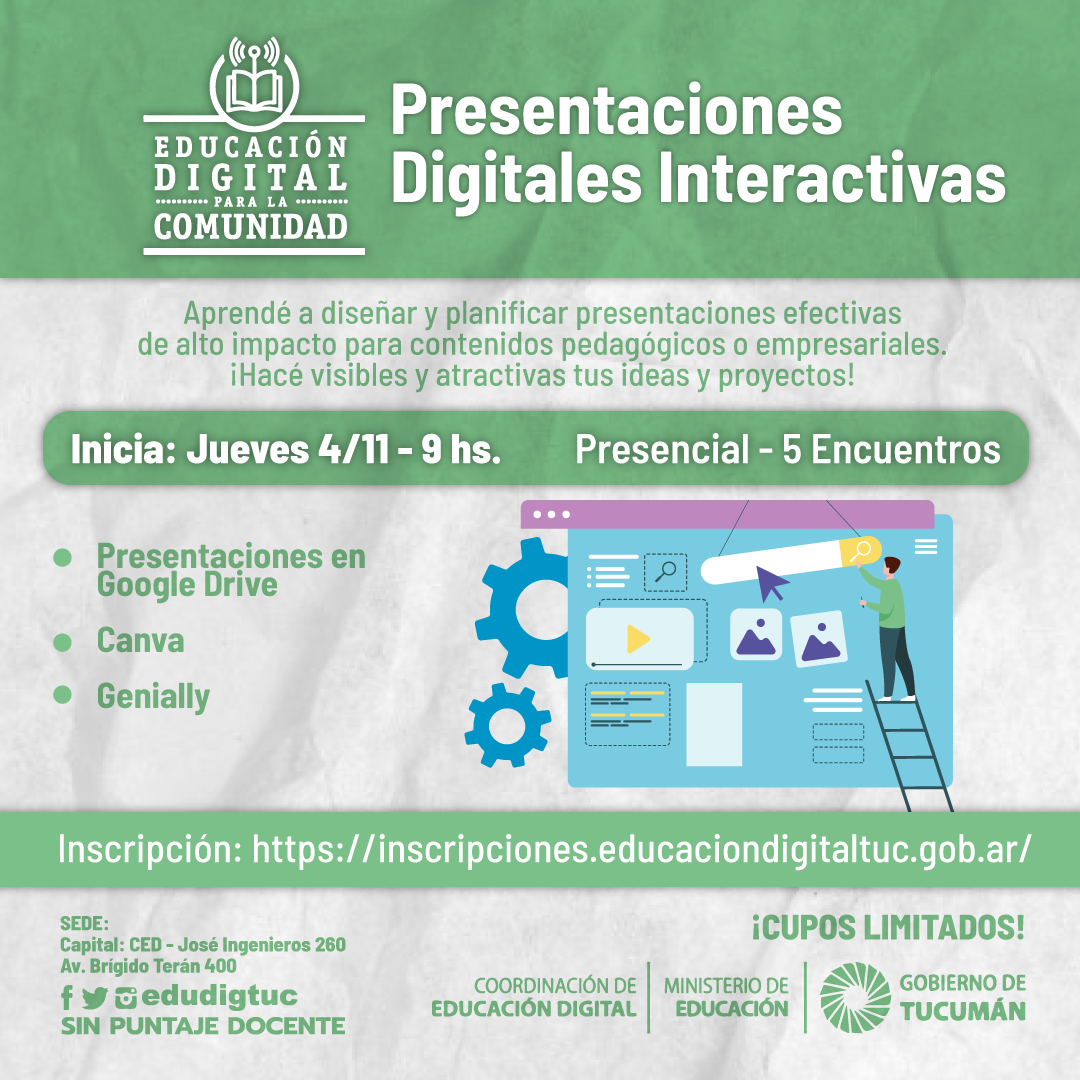 EDUCACIÓN DIGITAL PARA LA COMUNIDAD

Presentaciones Digitales Interactivas

Aprendé a diseñar y planificar presentaciones efectivas de alto impacto para contenidos pedagógicos o empresariales. ¡Hacé visibles y atractivas tus ideas y proyectos!

Inicia: Jueves 4/11 - 9 hs.

Presencial - 5 Encuentros

Presentaciones en Google Drive

Canva

Genially

Inscripción: https://inscripciones.educaciondigitaltuc.gob.ar/

SEDE:
Capital: CED - José Ingenieros 260
Av. Brígido Terán 400

edudigtuc

SIN PUNTAJE DOCENTE

¡CUPOS LIMITADOS!

COORDINACIÓN DE EDUCACIÓN DIGITAL

MINISTERIO DE EDUCACIÓN

GOBIERNO DE TUCUMÁN